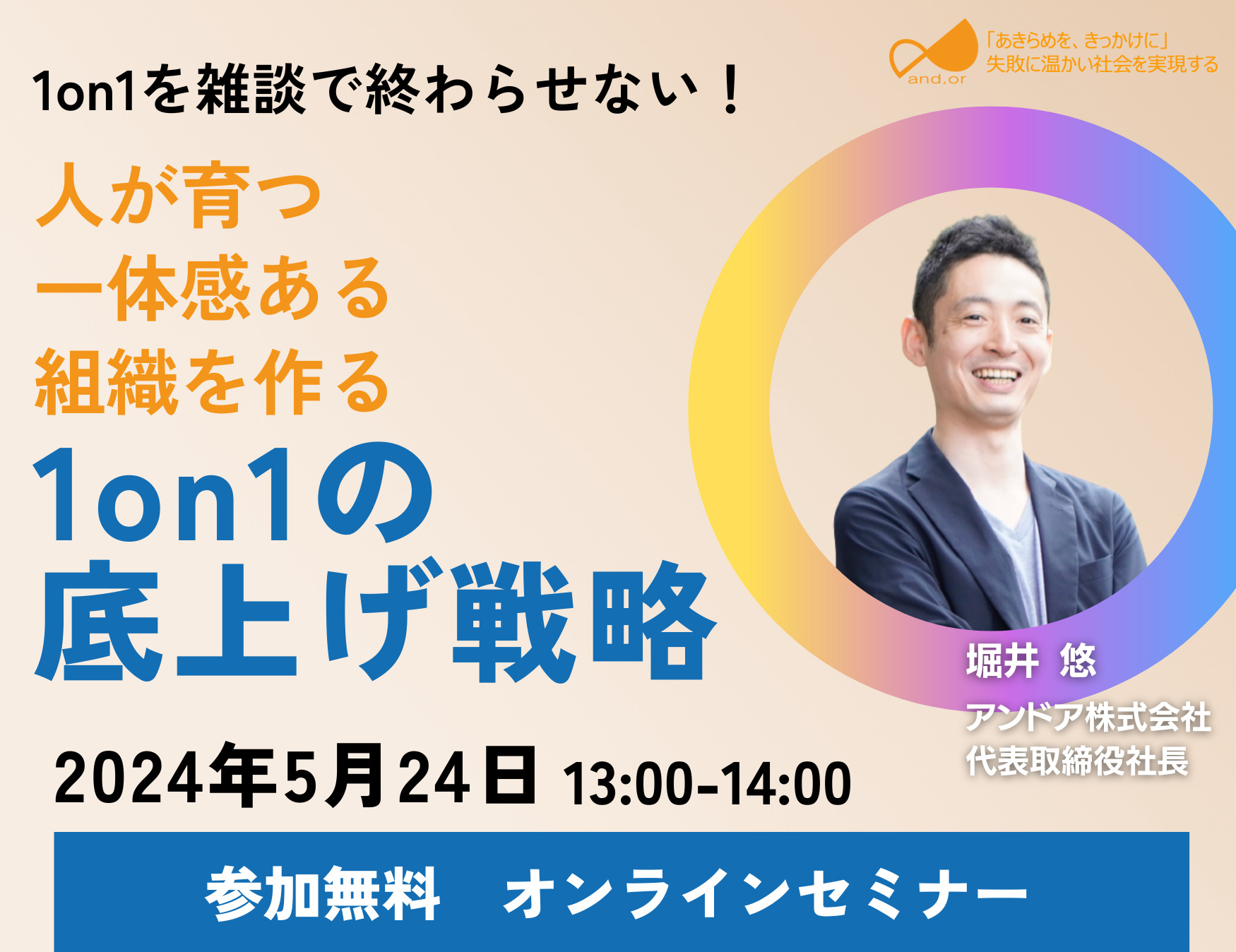 and,or

「あきらめを、きっかけに」
失敗に温かい社会を実現する

1on1を雑談で終わらせない！

人が育つ
一体感ある
組織を作る
1on1の
底上げ戦略

堀井 悠
アンドア株式会社
代表取締役社長

2024年5月24日 13:00-14:00

参加無料　オンラインセミナー